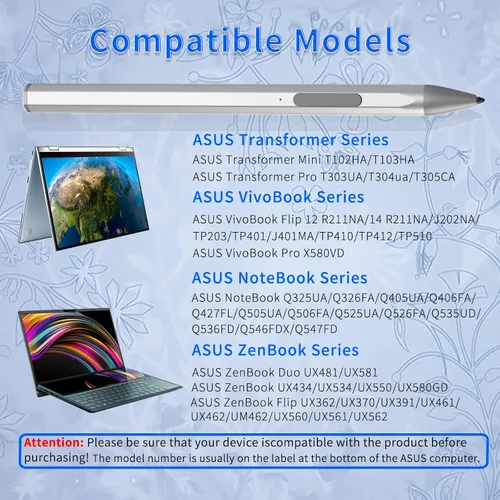 Compatible Models

ASUS Transformer Series

ASUS Transformer Mini T102HA/T103HA

ASUS Transformer Pro T303UA/T304ua/T305CA

ASUS VivoBook Series

ASUS VivoBook Flip 12 R211NA/14 R211NA/J202NA/TP203/TP401/J401MA/TP410/TP412/TP510

ASUS VivoBook Pro X580VD

ASUS NoteBook Series

ASUS NoteBook Q325UA/Q326FA/Q405UA/Q406FA/Q427FL/Q505UA/Q506FA/Q525UA/Q526FA/Q535UD/Q536FD/Q546FDX/Q547FD

ASUS ZenBook Series

ASUS ZenBook Duo UX481/UX581

ASUS ZenBook UX434/UX534/UX550/UX580GD

ASUS ZenBook Flip UX362/UX370/UX391/UX461/UX462/UM462/UX560/UX561/UX562

Attention: Please be sure that your device iscompatible with the product before purchasing! The model number is usually on the label at the bottom of the ASUS computer.